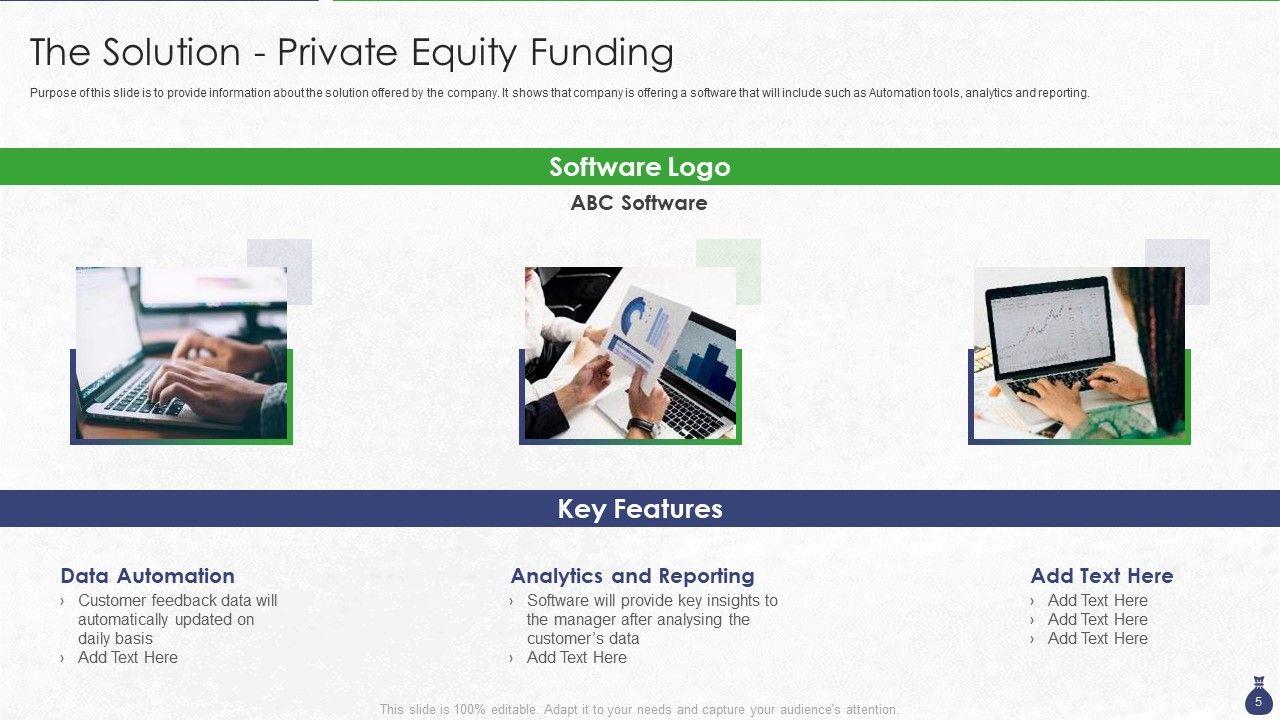 The Solution - Private Equity Funding

Purpose of this slide is to provide information about the solution offered by the company. It shows that company is offering a software that will include such as Automation tools, analytics and reporting.

Software Logo

ABC Software

Key Features

Data Automation
› Customer feedback data will automatically updated on daily basis
› Add Text Here

Analytics and Reporting
› Software will provide key insights to the manager after analysing the customer's data
› Add Text Here

Add Text Here
› Add Text Here
› Add Text Here
› Add Text Here

This slide is 100% editable. Adapt it to your needs and capture your audience's attention.

5